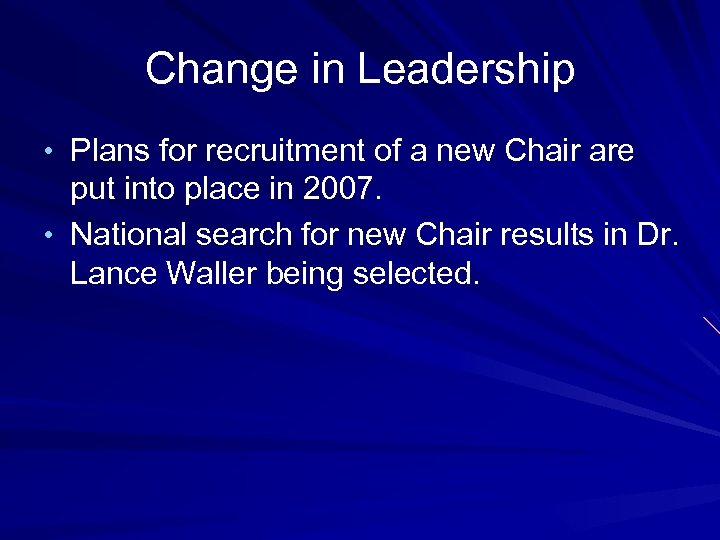 Change in Leadership

• Plans for recruitment of a new Chair are put into place in 2007.
• National search for new Chair results in Dr. Lance Waller being selected.